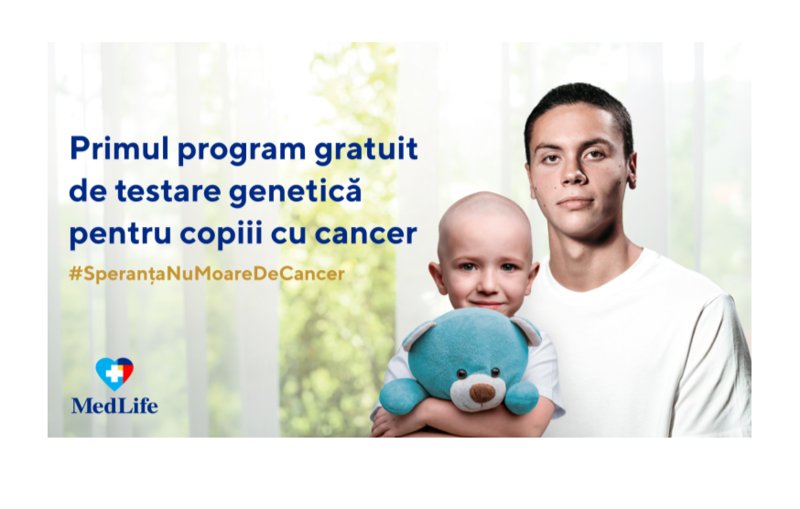 Primul program gratuit de testare genetică pentru copiii cu cancer

#SperanțaNuMoareDeCancer

MedLife